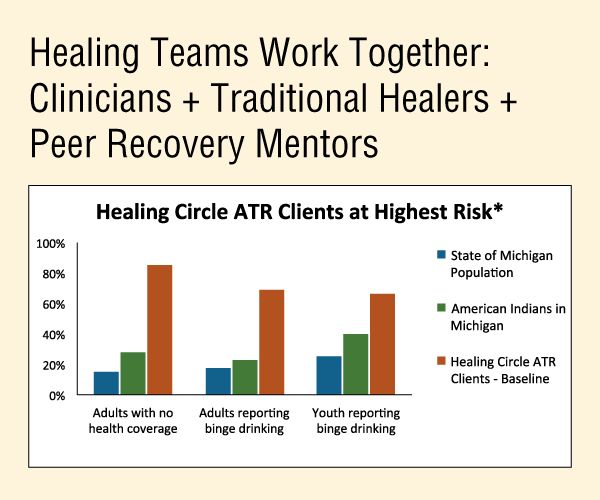 Healing Teams Work Together: Clinicians + Traditional Healers + Peer Recovery Mentors

Healing Circle ATR Clients at Highest Risk*

100%
80%
60%
40%
20%
0%

Adults with no health coverage
Adults reporting binge drinking
Youth reporting binge drinking

State of Michigan Population
American Indians in Michigan
Healing Circle ATR Clients - Baseline